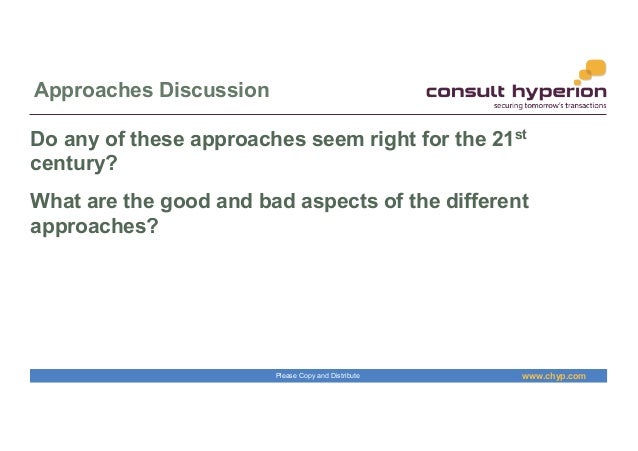 Approaches Discussion

consult hyperion
securing tomorrow's transactions

Do any of these approaches seem right for the 21$^{st}$ century?

What are the good and bad aspects of the different approaches?

Please Copy and Distribute

www.chyp.com